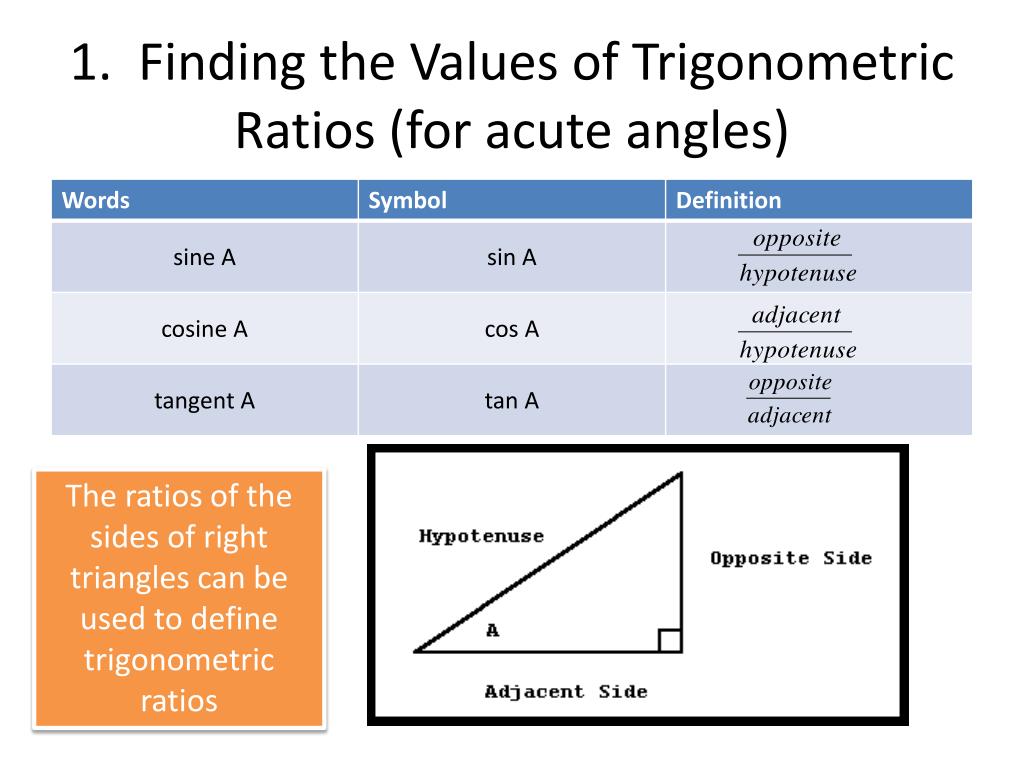 1. Finding the Values of Trigonometric Ratios (for acute angles)

| Words | Symbol | Definition |
|---|---|---|
| sine A | sin A | $\frac{opposite}{hypotenuse}$ |
| cosine A | cos A | $\frac{adjacent}{hypotenuse}$ |
| tangent A | tan A | $\frac{opposite}{adjacent}$ |

The ratios of the sides of right triangles can be used to define trigonometric ratios

Hypotenuse

Opposite Side

A

Adjacent Side